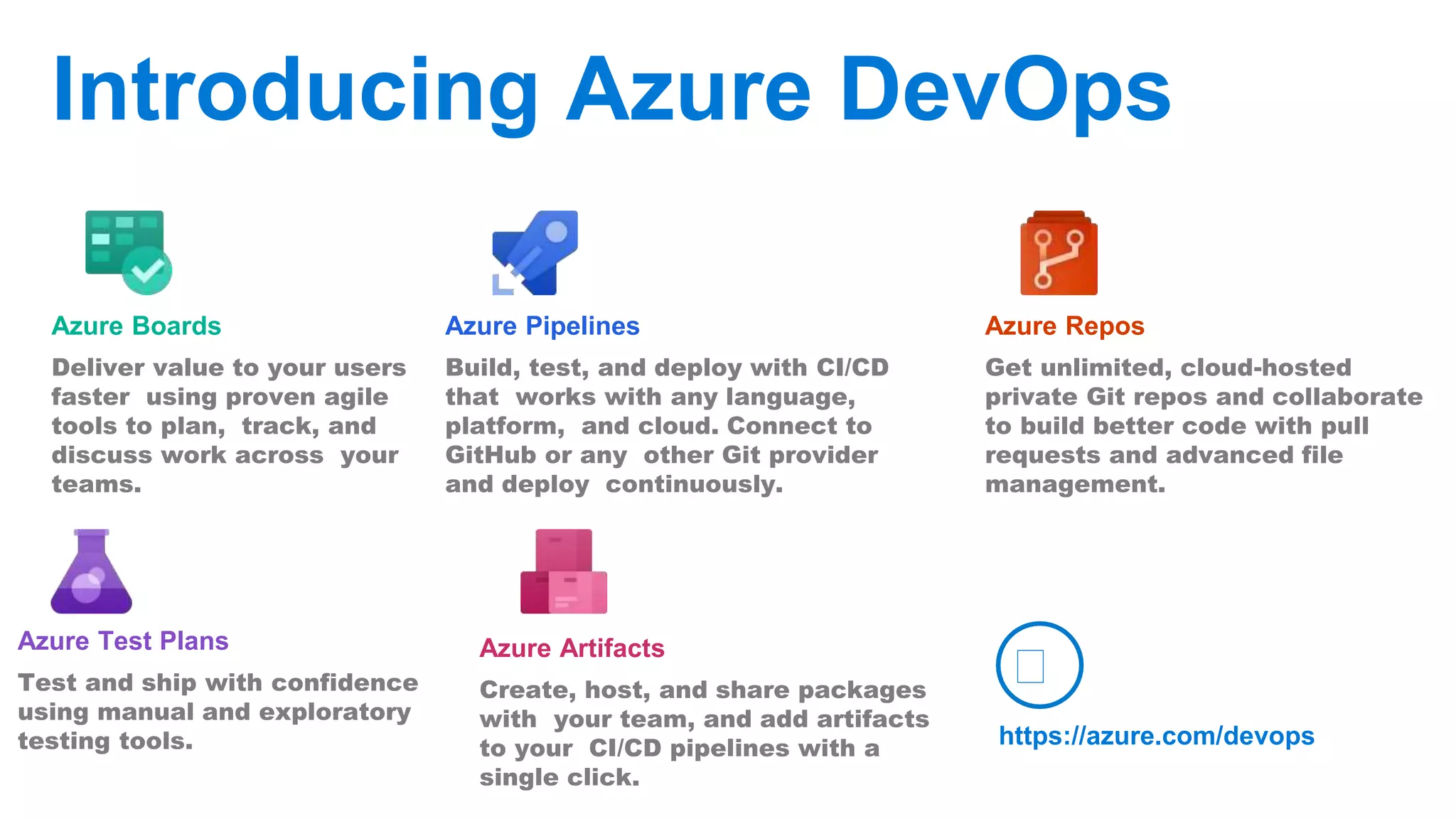 Introducing Azure DevOps

Azure Boards

Deliver value to your users faster using proven agile tools to plan, track, and discuss work across your teams.

Azure Pipelines

Build, test, and deploy with CI/CD that works with any language, platform, and cloud. Connect to GitHub or any other Git provider and deploy continuously.

Azure Repos

Get unlimited, cloud-hosted private Git repos and collaborate to build better code with pull requests and advanced file management.

Azure Test Plans

Test and ship with confidence using manual and exploratory testing tools.

Azure Artifacts

Create, host, and share packages with your team, and add artifacts to your CI/CD pipelines with a single click.

https://azure.com/devops